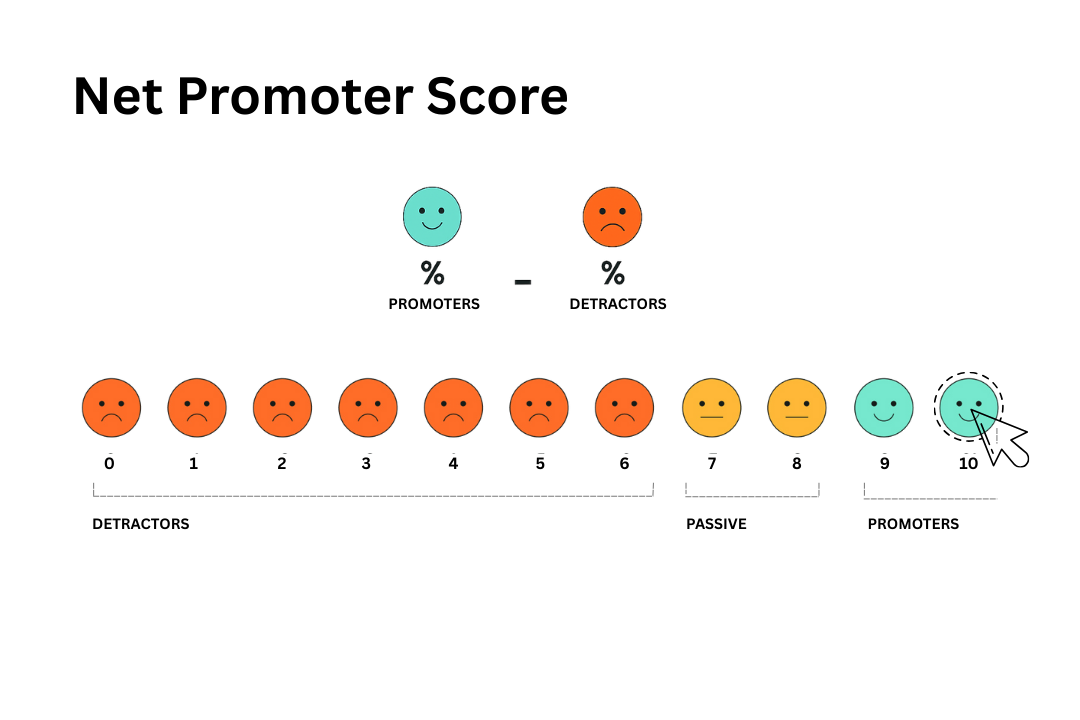 Net Promoter Score

%
PROMOTERS

-

%
DETRACTORS

0 1 2 3 4 5 6 7 8 9 10

DETRACTORS

PASSIVE

PROMOTERS